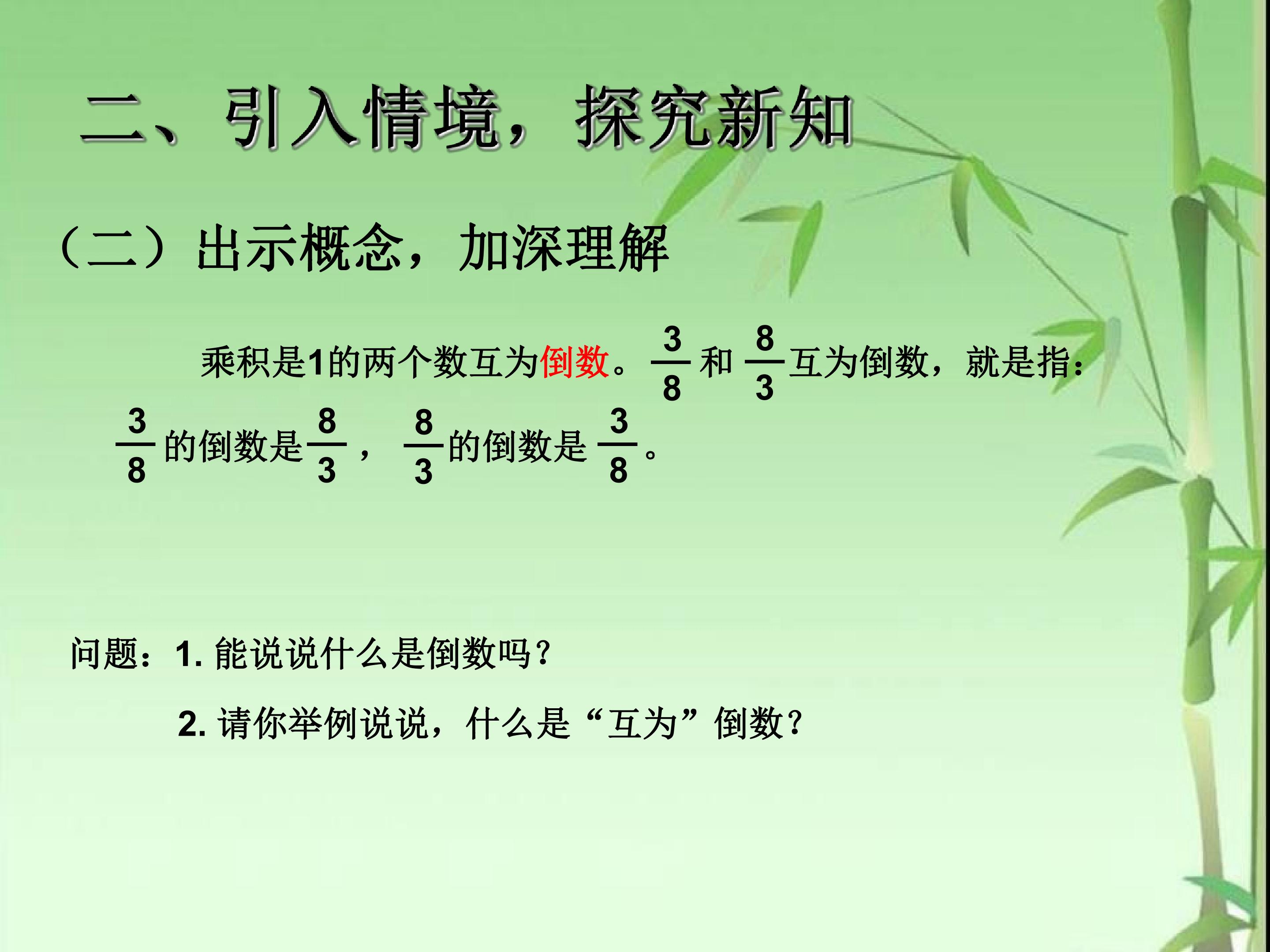 二、引入情境，探究新知

（二）出示概念，加深理解

乘积是1的两个数互为倒数。$\frac{3}{8}$和$\frac{8}{3}$互为倒数，就是指：$\frac{3}{8}$的倒数是$\frac{8}{3}$，$\frac{8}{3}$的倒数是$\frac{3}{8}$。

问题：1.能说说什么是倒数吗？

2.请你举例说说，什么是“互为”倒数？